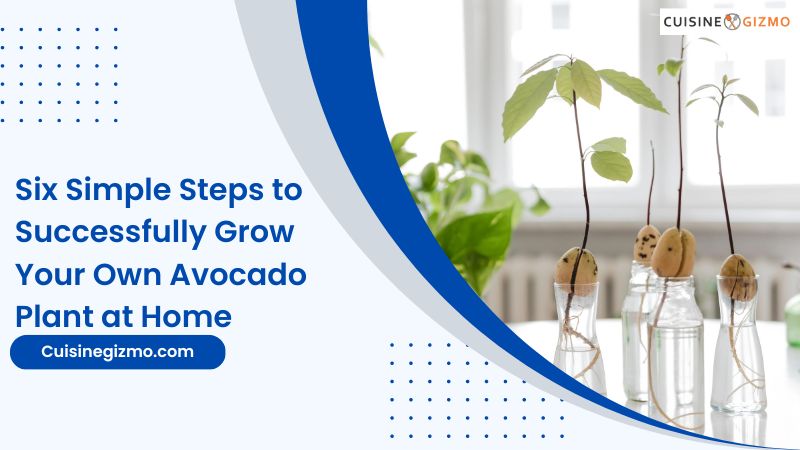 CUISINE GIZMO

Six Simple Steps to Successfully Grow Your Own Avocado Plant at Home

Cuisinegizmo.com